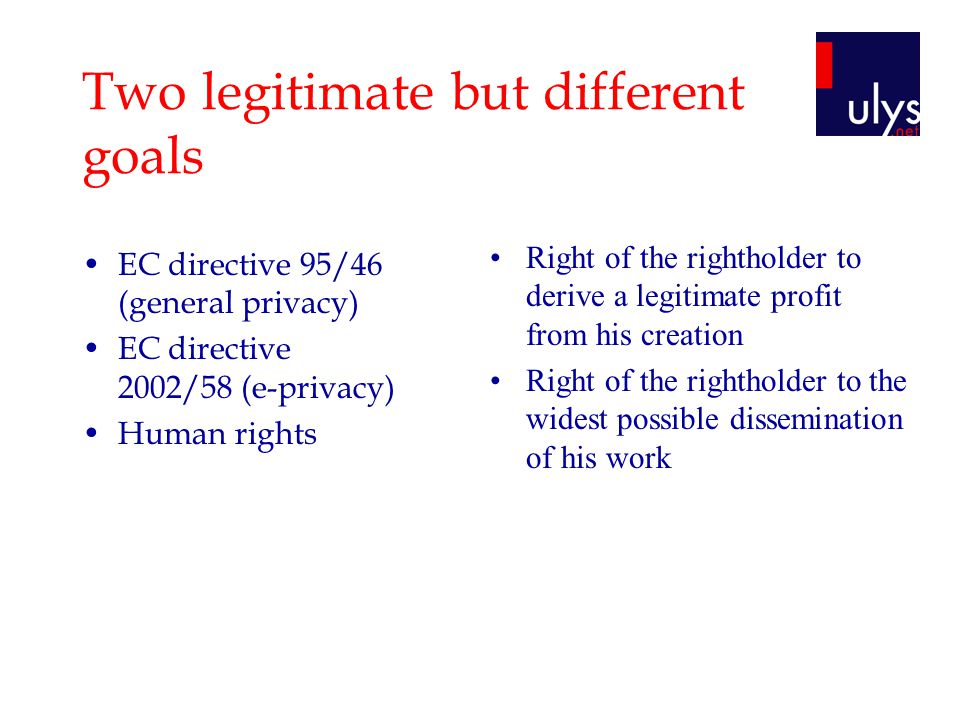 Two legitimate but different goals

ulys .net

• EC directive 95/46 (general privacy)
• EC directive 2002/58 (e-privacy)
• Human rights

• Right of the rightholder to derive a legitimate profit from his creation
• Right of the rightholder to the widest possible dissemination of his work